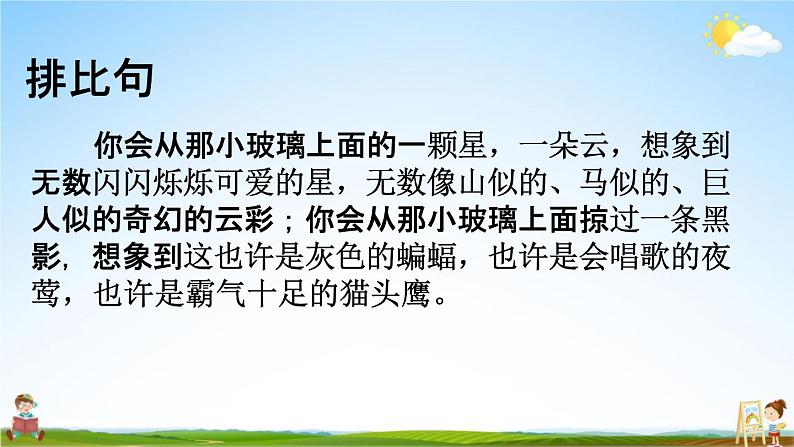 排比句

你会从那小玻璃上面的一颗星，一朵云，想象到无数闪闪烁烁可爱的星，无数像山似的、马似的、巨人似的奇幻的云彩；你会从那小玻璃上面掠过一条黑影，想象到这也许是灰色的蝙蝠，也许是会唱歌的夜莺，也许是霸气十足的猫头鹰。